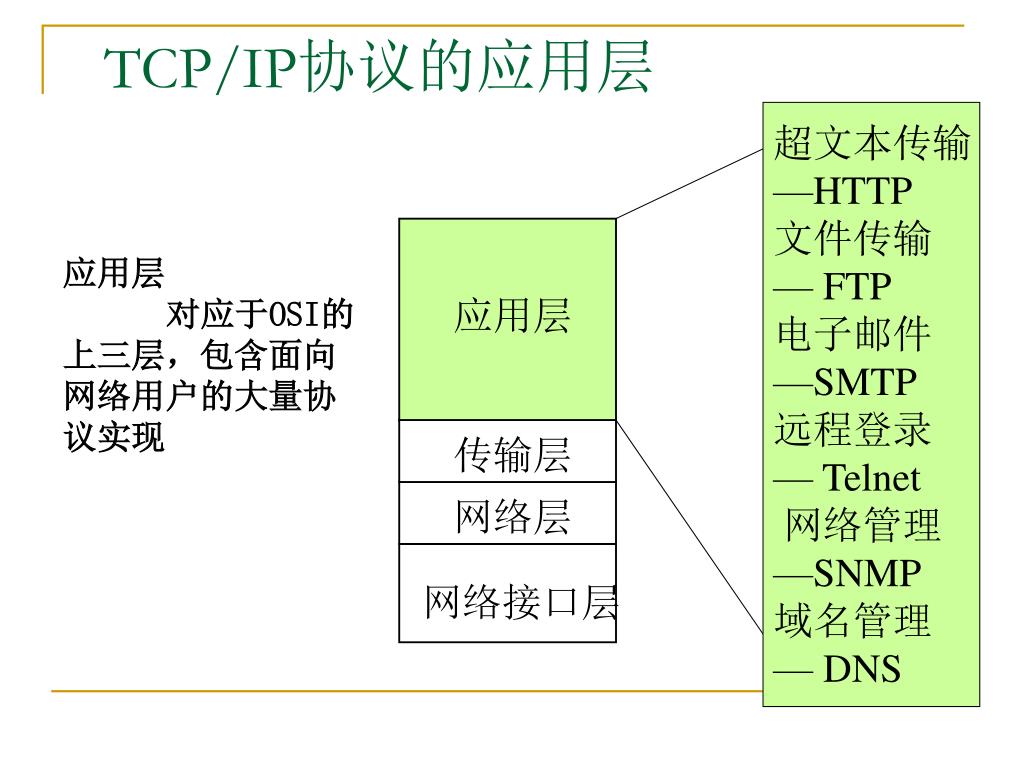 TCP/IP协议的应用层

应用层
对应于OSI的上三层，包含面向网络用户的大量协议实现

应用层
传输层
网络层
网络接口层

超文本传输
—HTTP
文件传输
— FTP
电子邮件
—SMTP
远程登录
— Telnet
网络管理
—SNMP
域名管理
— DNS